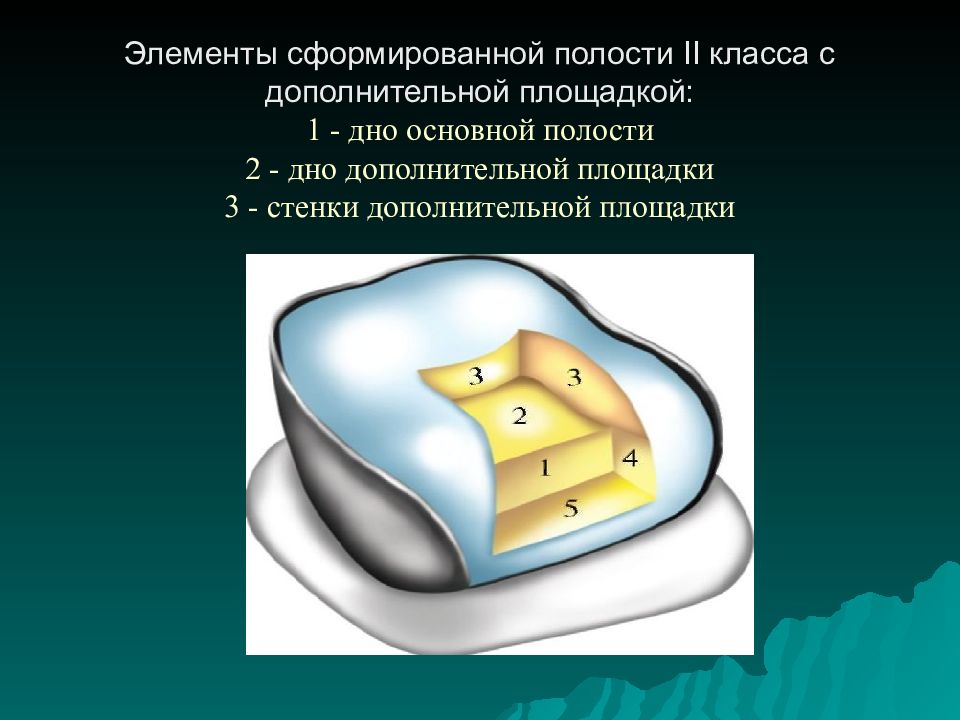 Элементы сформированной полости II класса с дополнительной площадкой:
1 - дно основной полости
2 - дно дополнительной площадки
3 - стенки дополнительной площадки

3
3
2
1
4
5